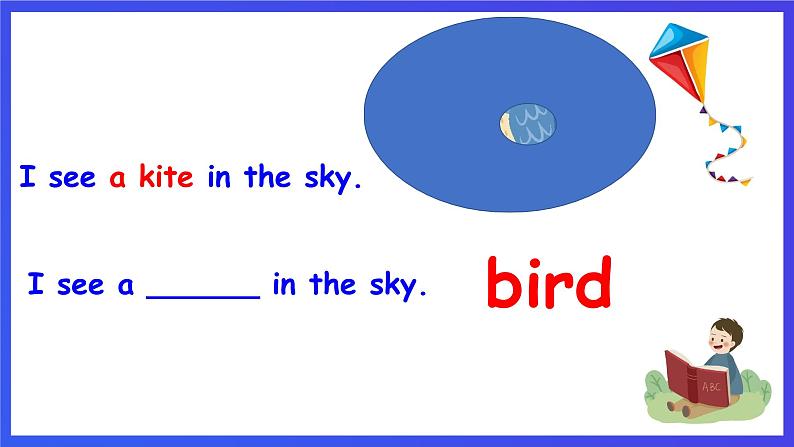 I see a kite in the sky.

I see a ______ in the sky.

bird

ABC